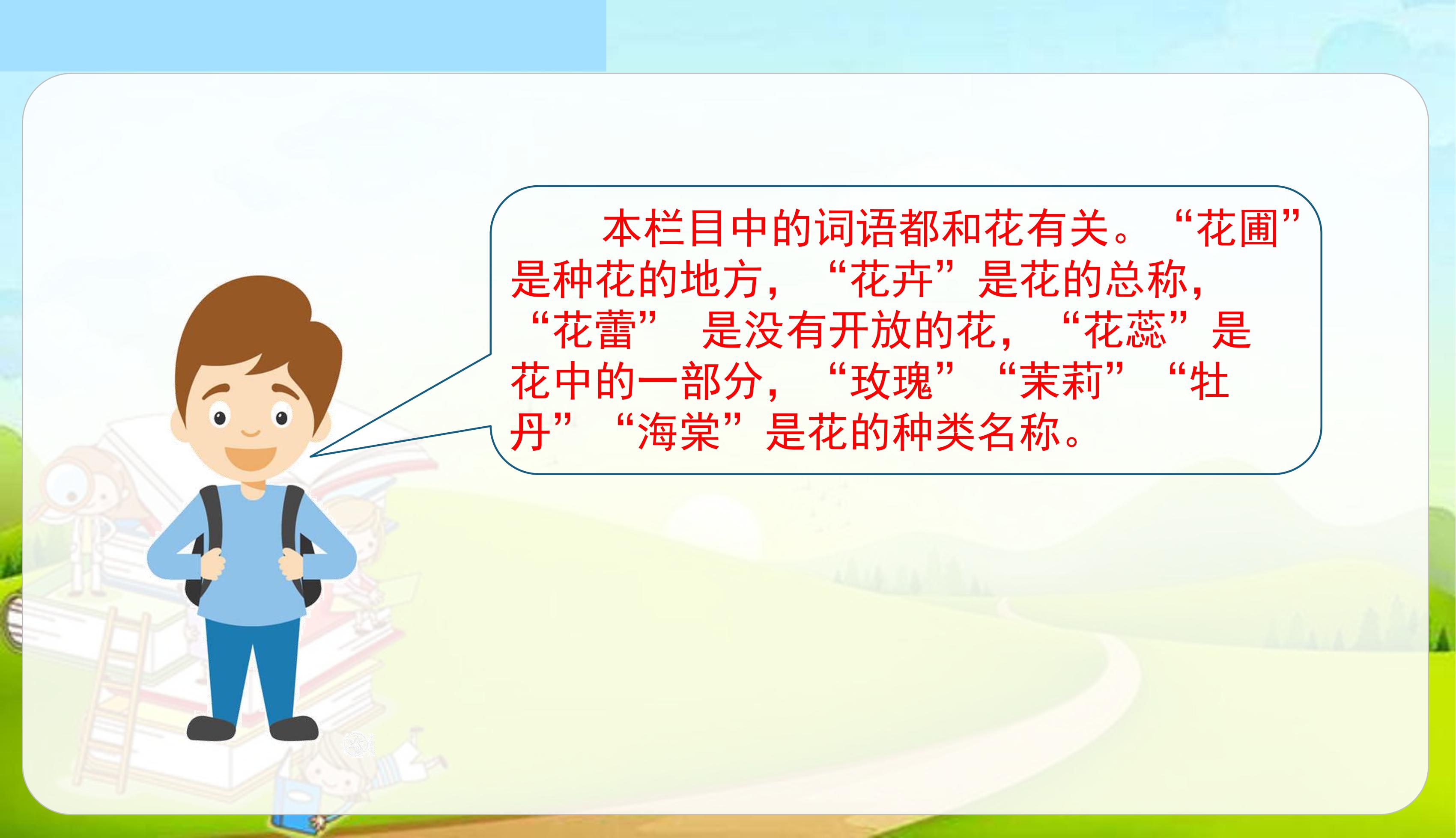 本栏目中的词语都和花有关。“花圃”是种花的地方，“花卉”是花的总称，“花蕾” 是没有开放的花，“花蕊”是花中的一部分，“玫瑰”“茉莉”“牡丹”“海棠”是花的种类名称。